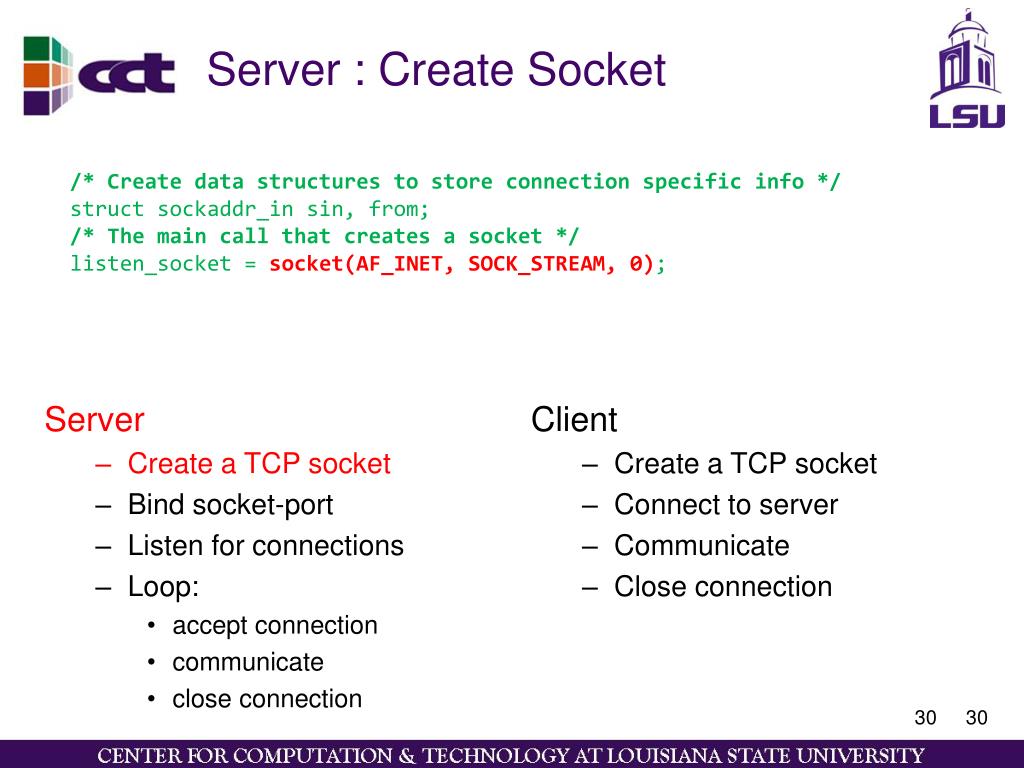 cct

Server : Create Socket

LSU

/* Create data structures to store connection specific info */
struct sockaddr_in sin, from;
/* The main call that creates a socket */
listen_socket = socket(AF_INET, SOCK_STREAM, 0);

Server
– Create a TCP socket
– Bind socket-port
– Listen for connections
– Loop:
• accept connection
• communicate
• close connection

Client
– Create a TCP socket
– Connect to server
– Communicate
– Close connection

30 30

CENTER FOR COMPUTATION & TECHNOLOGY AT LOUISIANA STATE UNIVERSITY